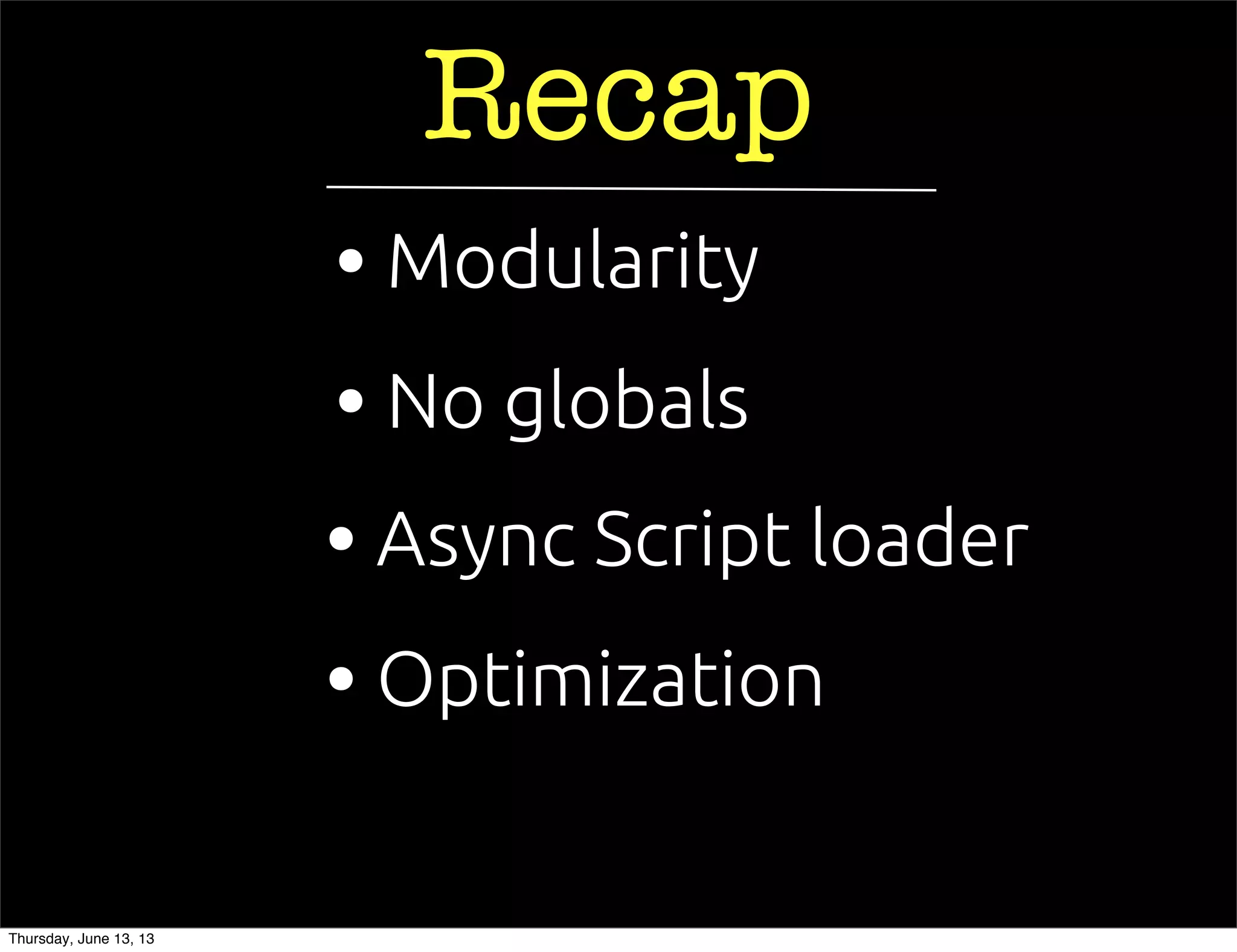 Recap

• Modularity

• No globals

• Async Script loader

• Optimization

Thursday, June 13, 13